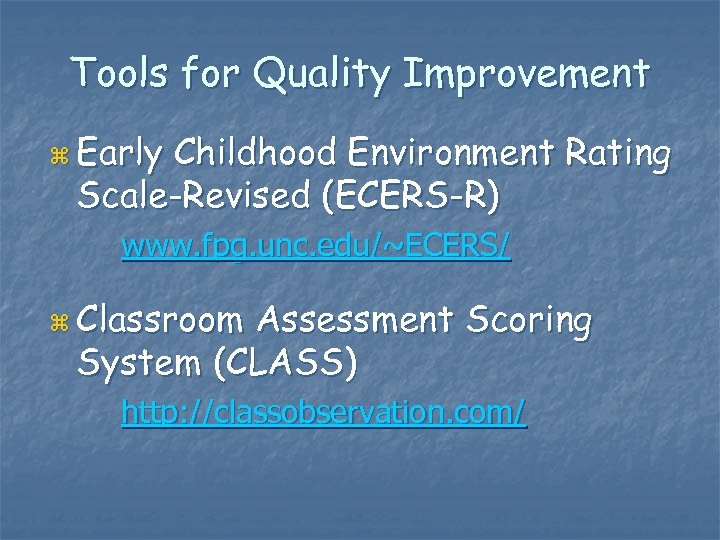 Tools for Quality Improvement

⌘ Early Childhood Environment Rating Scale-Revised (ECERS-R)

www.fpg.unc.edu/~ECERS/

⌘ Classroom Assessment Scoring System (CLASS)

http://classobservation.com/